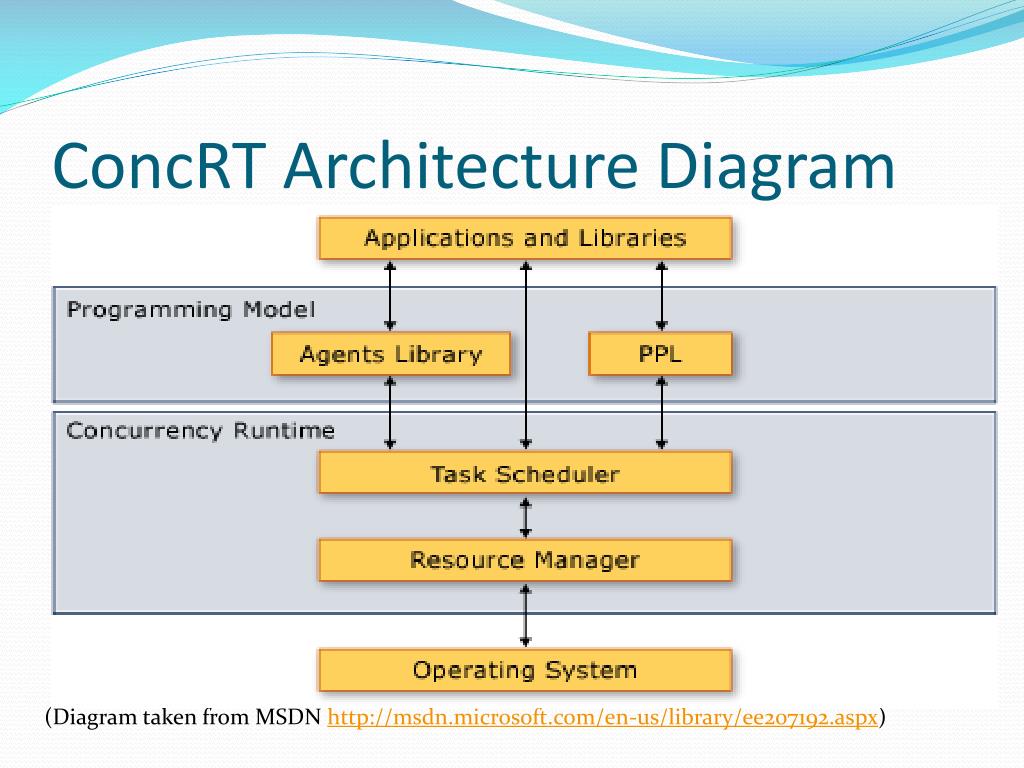 ConcRT Architecture Diagram

Applications and Libraries

Programming Model

Agents Library

PPL

Concurrency Runtime

Task Scheduler

Resource Manager

Operating System

(Diagram taken from MSDN http://msdn.microsoft.com/en-us/library/ee207192.aspx)